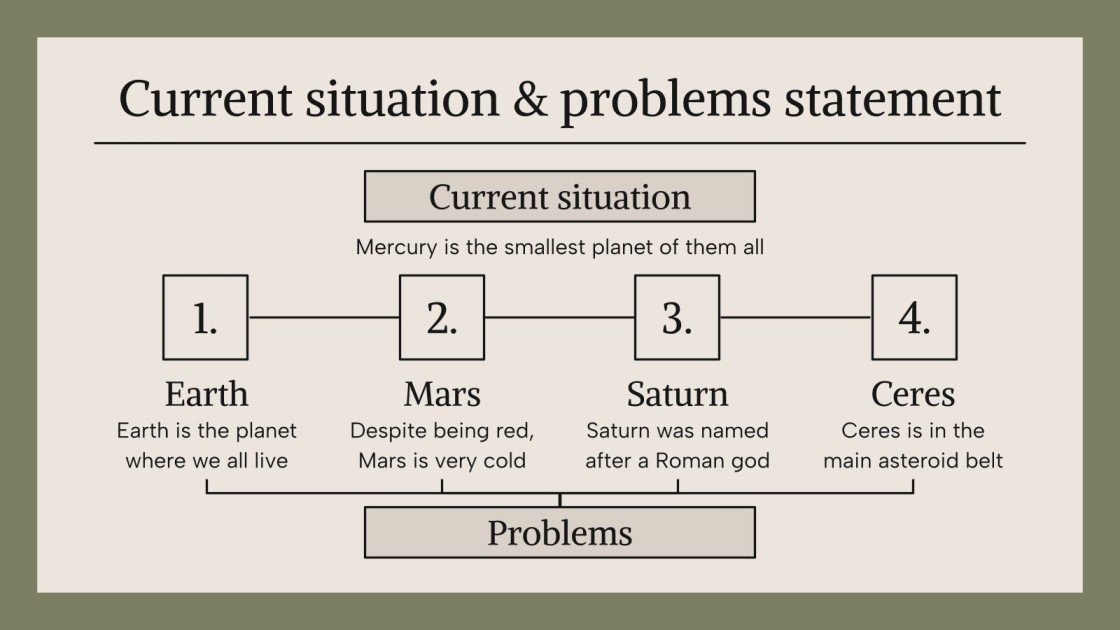 Current situation & problems statement

Current situation

Mercury is the smallest planet of them all

1.

Earth

Earth is the planet where we all live

2.

Mars

Despite being red, Mars is very cold

3.

Saturn

Saturn was named after a Roman god

4.

Ceres

Ceres is in the main asteroid belt

Problems